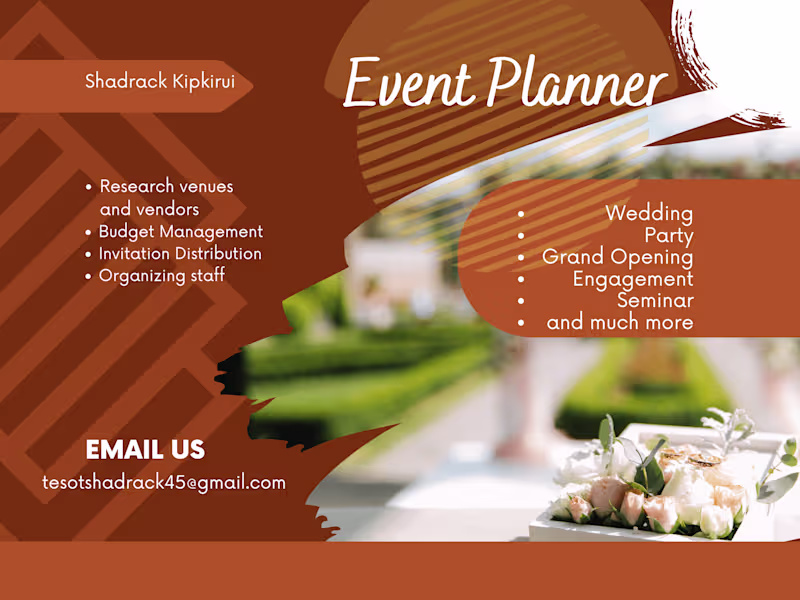 Shadrack Kipkirui

Event Planner

• Research venues and vendors
• Budget Management
• Invitation Distribution
• Organizing staff

• Wedding
• Party
• Grand Opening
• Engagement
• Seminar
• and much more

EMAIL US
tesotshadrack45@gmail.com